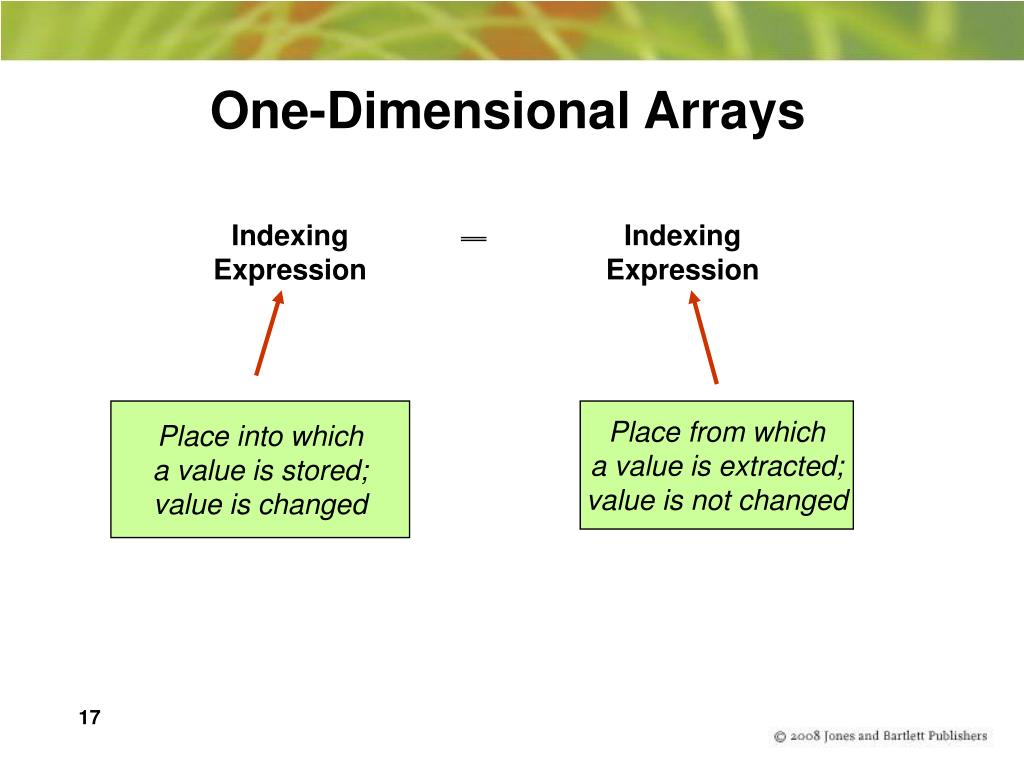 One-Dimensional Arrays

Indexing Expression = Indexing Expression

Place into which a value is stored; value is changed

Place from which a value is extracted; value is not changed

17

© 2008 Jones and Bartlett Publishers